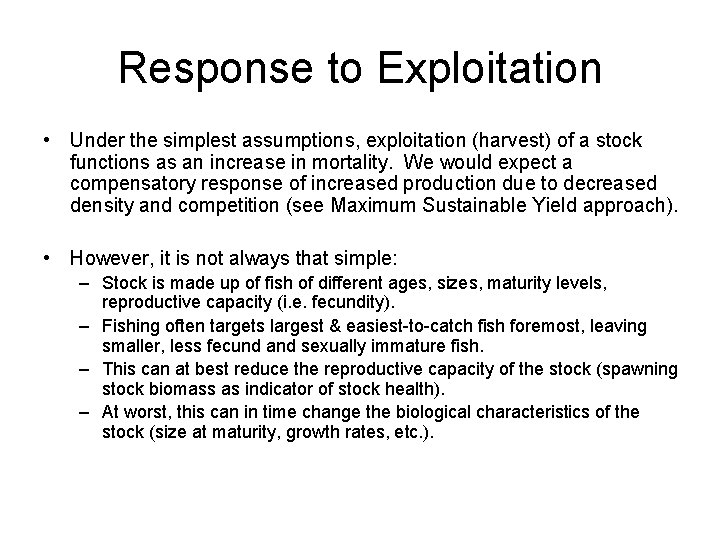 Response to Exploitation

• Under the simplest assumptions, exploitation (harvest) of a stock functions as an increase in mortality. We would expect a compensatory response of increased production due to decreased density and competition (see Maximum Sustainable Yield approach).

• However, it is not always that simple:
– Stock is made up of fish of different ages, sizes, maturity levels, reproductive capacity (i.e. fecundity).
– Fishing often targets largest & easiest-to-catch fish foremost, leaving smaller, less fecund and sexually immature fish.
– This can at best reduce the reproductive capacity of the stock (spawning stock biomass as indicator of stock health).
– At worst, this can in time change the biological characteristics of the stock (size at maturity, growth rates, etc.).